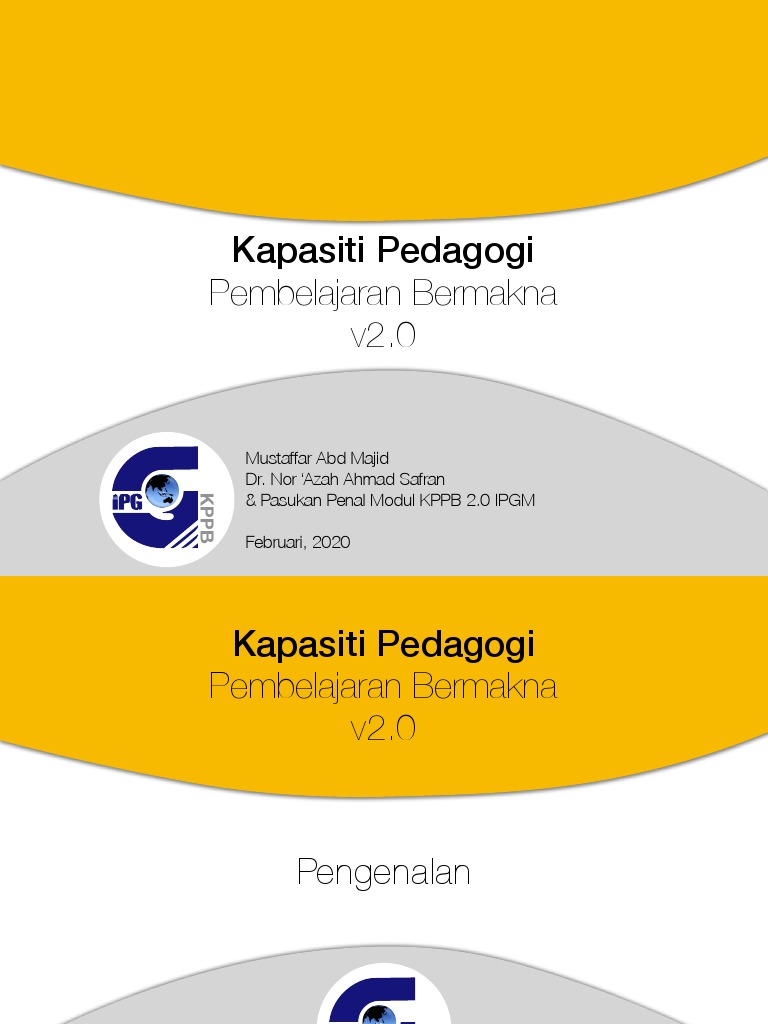 Kapasiti Pedagogi
Pembelajaran Bermakna
v2.0

iPG
KPPB

Mustaffar Abd Majid
Dr. Nor 'Azah Ahmad Safran
& Pasukan Penal Modul KPPB 2.0 IPGM

Februari, 2020

Kapasiti Pedagogi
Pembelajaran Bermakna
v2.0

Pengenalan